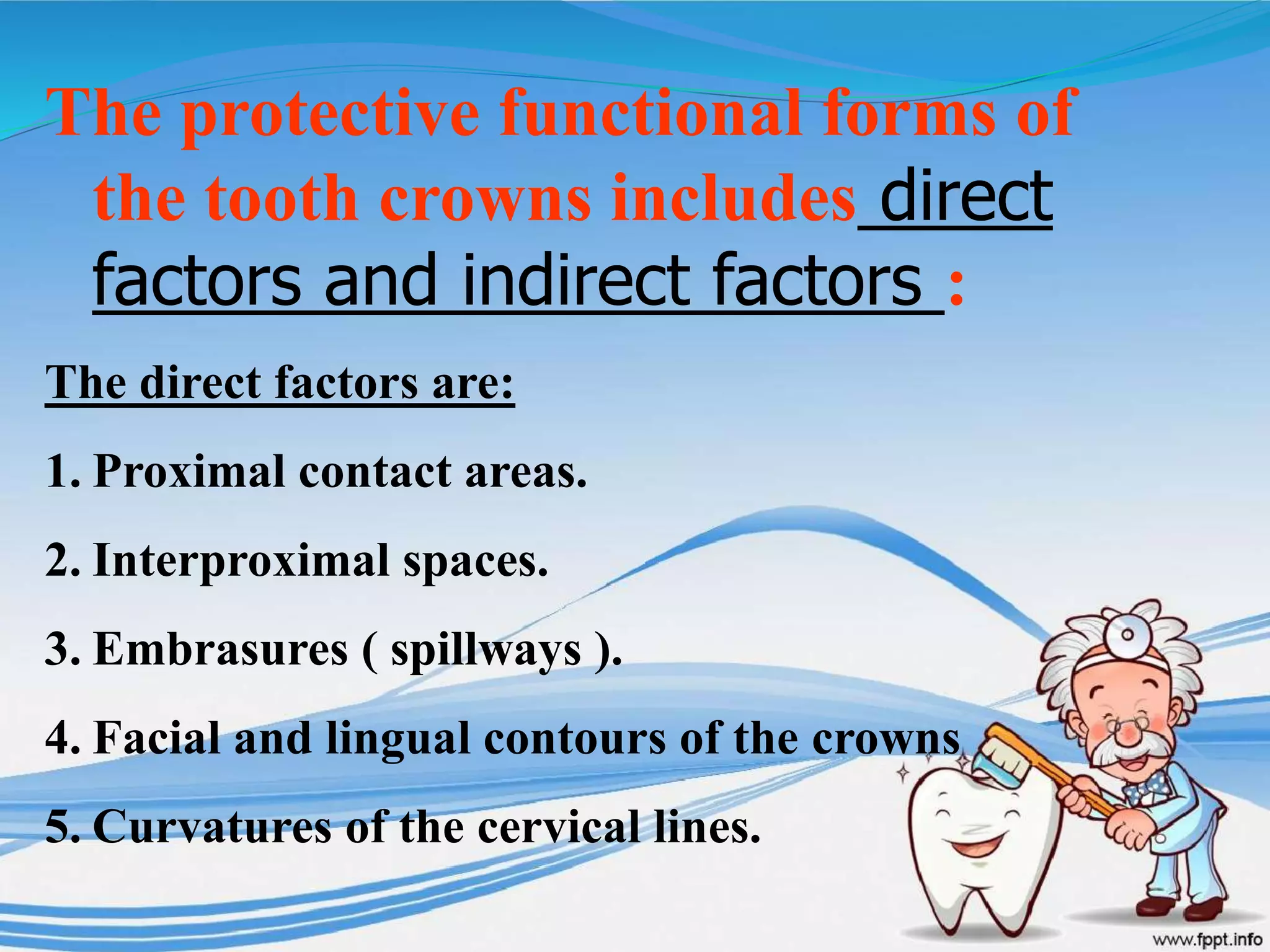 The protective functional forms of the tooth crowns includes direct factors and indirect factors :

The direct factors are:

1. Proximal contact areas.

2. Interproximal spaces.

3. Embrasures ( spillways ).

4. Facial and lingual contours of the crowns

5. Curvatures of the cervical lines.

www.fppt.info